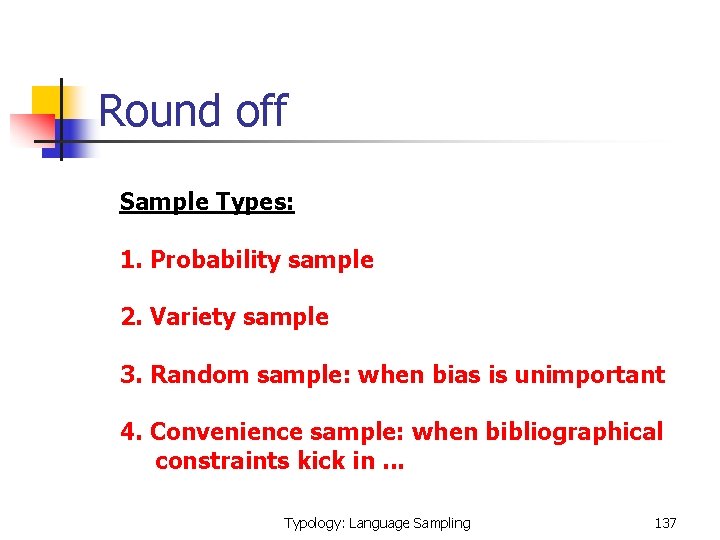 Round off

Sample Types:

1. Probability sample

2. Variety sample

3. Random sample: when bias is unimportant

4. Convenience sample: when bibliographical constraints kick in ...

Typology: Language Sampling

137